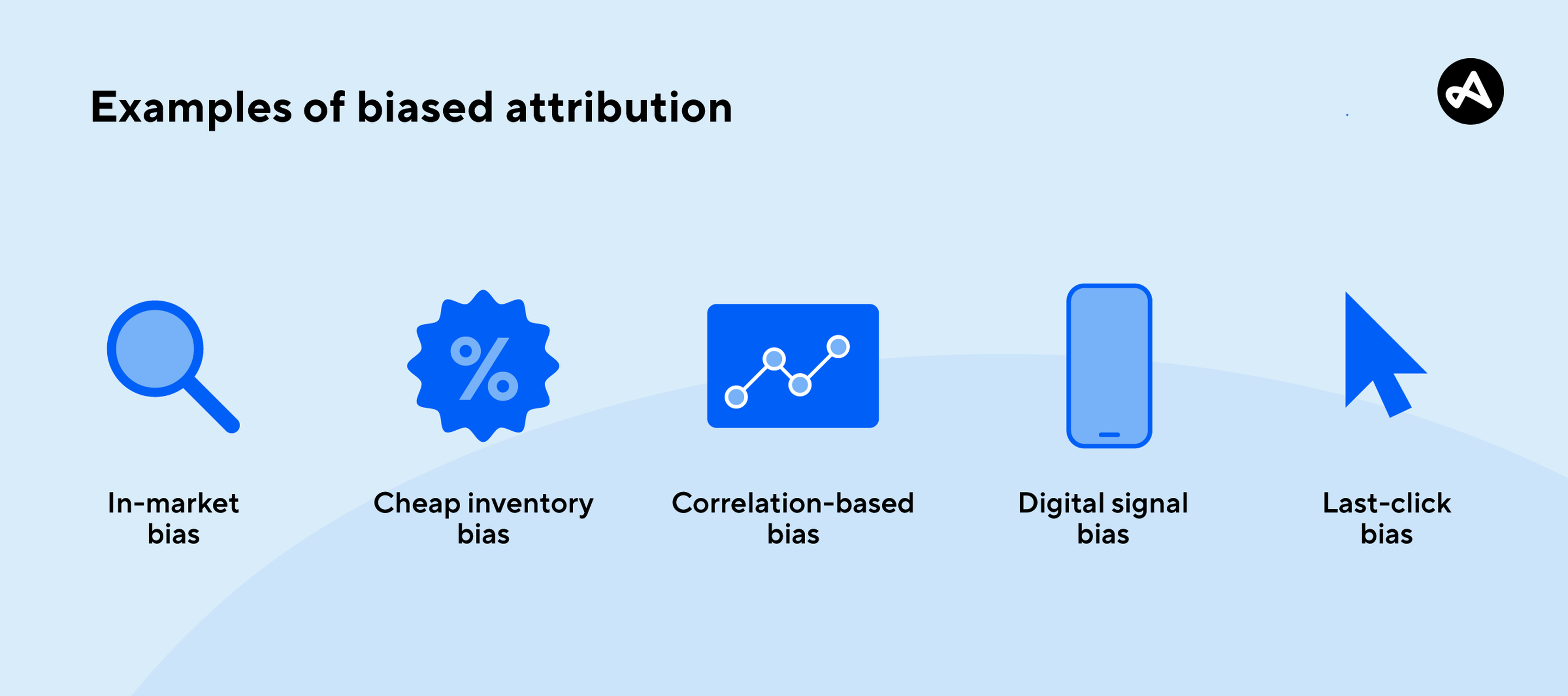 Examples of biased attribution

%

In-market bias

Cheap inventory bias

Correlation-based bias

Digital signal bias

Last-click bias